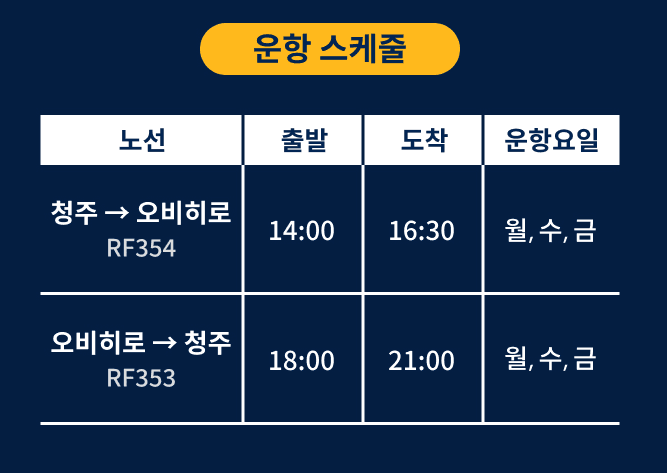 운항 스케줄

| 노선 | 출발 | 도착 | 운항요일 |
|---|---|---|---|
| 청주 → 오비히로 RF354 | 14:00 | 16:30 | 월, 수, 금 |
| 오비히로 → 청주 RF353 | 18:00 | 21:00 | 월, 수, 금 |